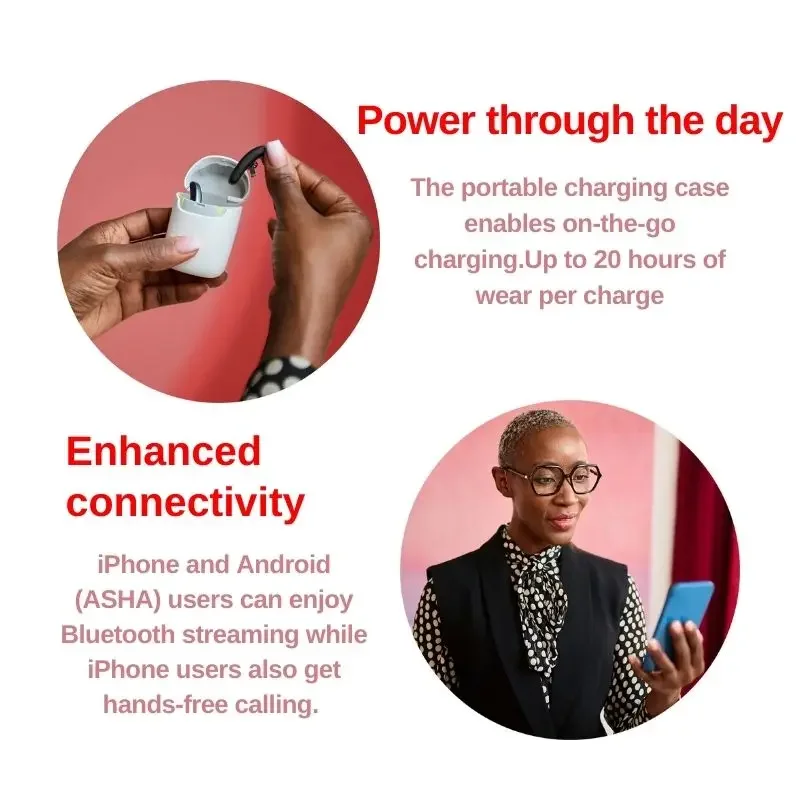 Power through the day

The portable charging case enables on-the-go charging.Up to 20 hours of wear per charge

Enhanced connectivity

iPhone and Android (ASHA) users can enjoy Bluetooth streaming while iPhone users also get hands-free calling.